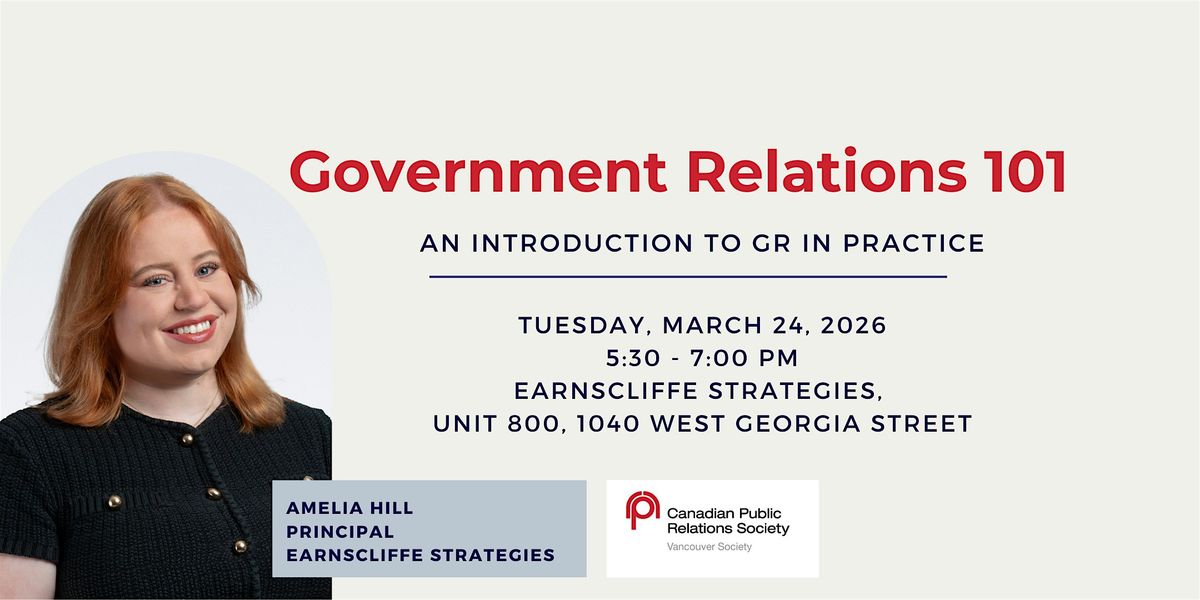 Government Relations 101

AN INTRODUCTION TO GR IN PRACTICE

TUESDAY, MARCH 24, 2026
5:30 - 7:00 PM
EARNSCLIFFE STRATEGIES,
UNIT 800, 1040 WEST GEORGIA STREET

AMELIA HILL
PRINCIPAL
EARNSCLIFFE STRATEGIES

Canadian Public Relations Society
Vancouver Society